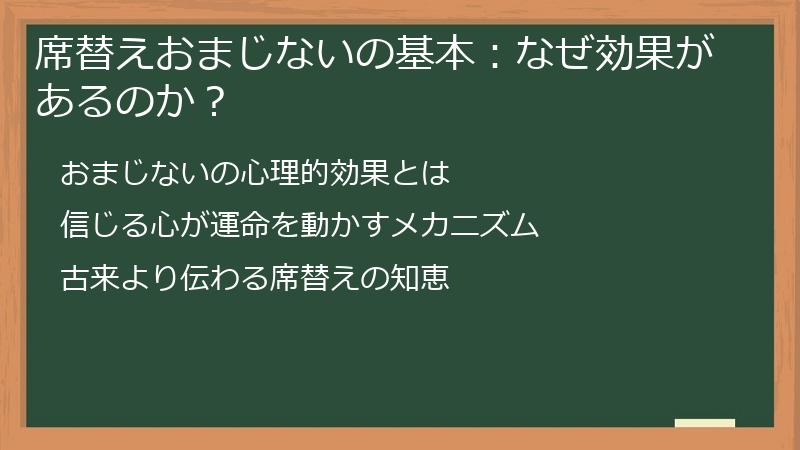 席替えおまじないの基本：なぜ効果があるのか？

おまじないの心理的効果とは

信じる心が運命を動かすメカニズム

古来より伝わる席替えの知恵